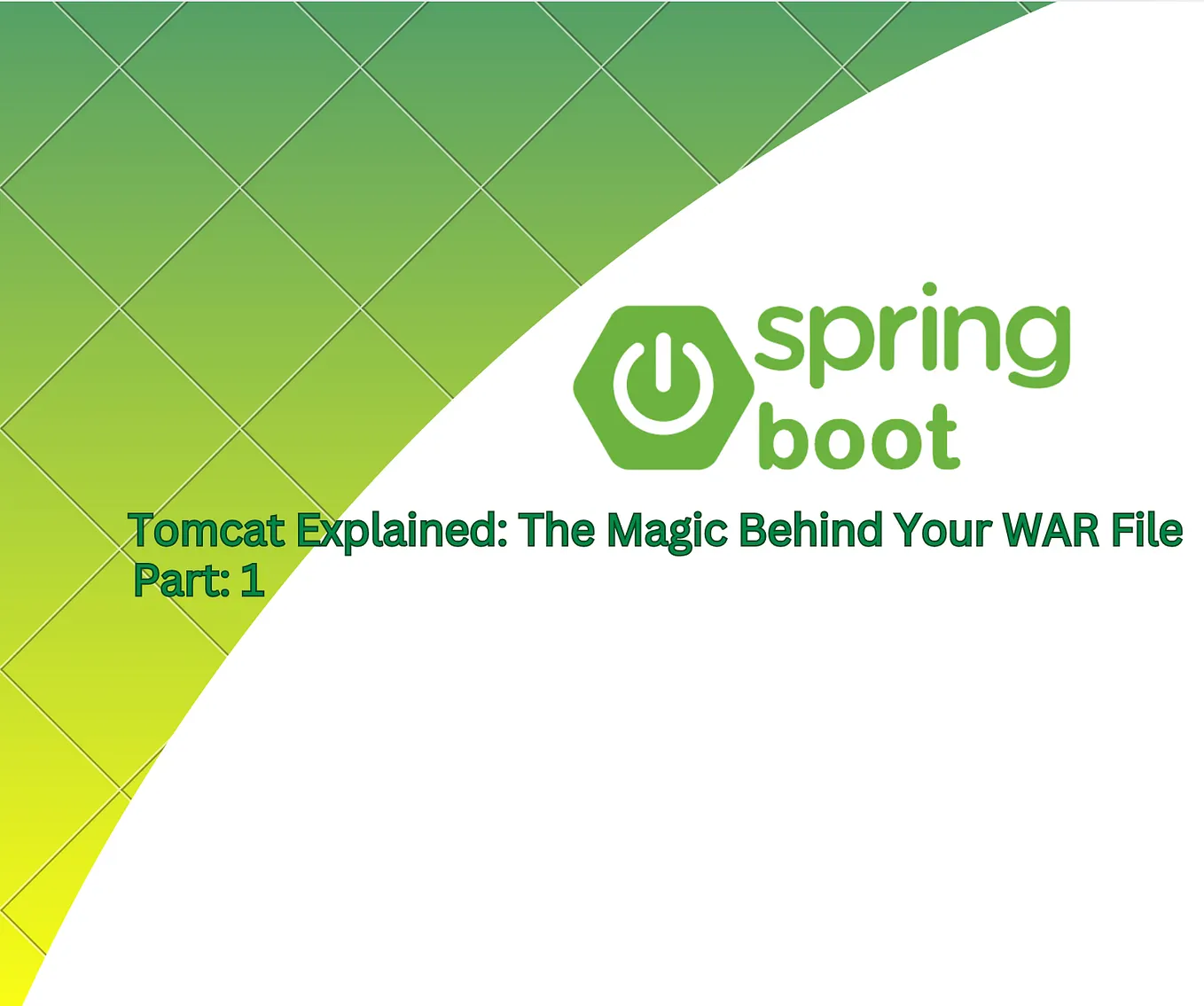 spring
boot

Tomcat Explained: The Magic Behind Your WAR File
Part: 1